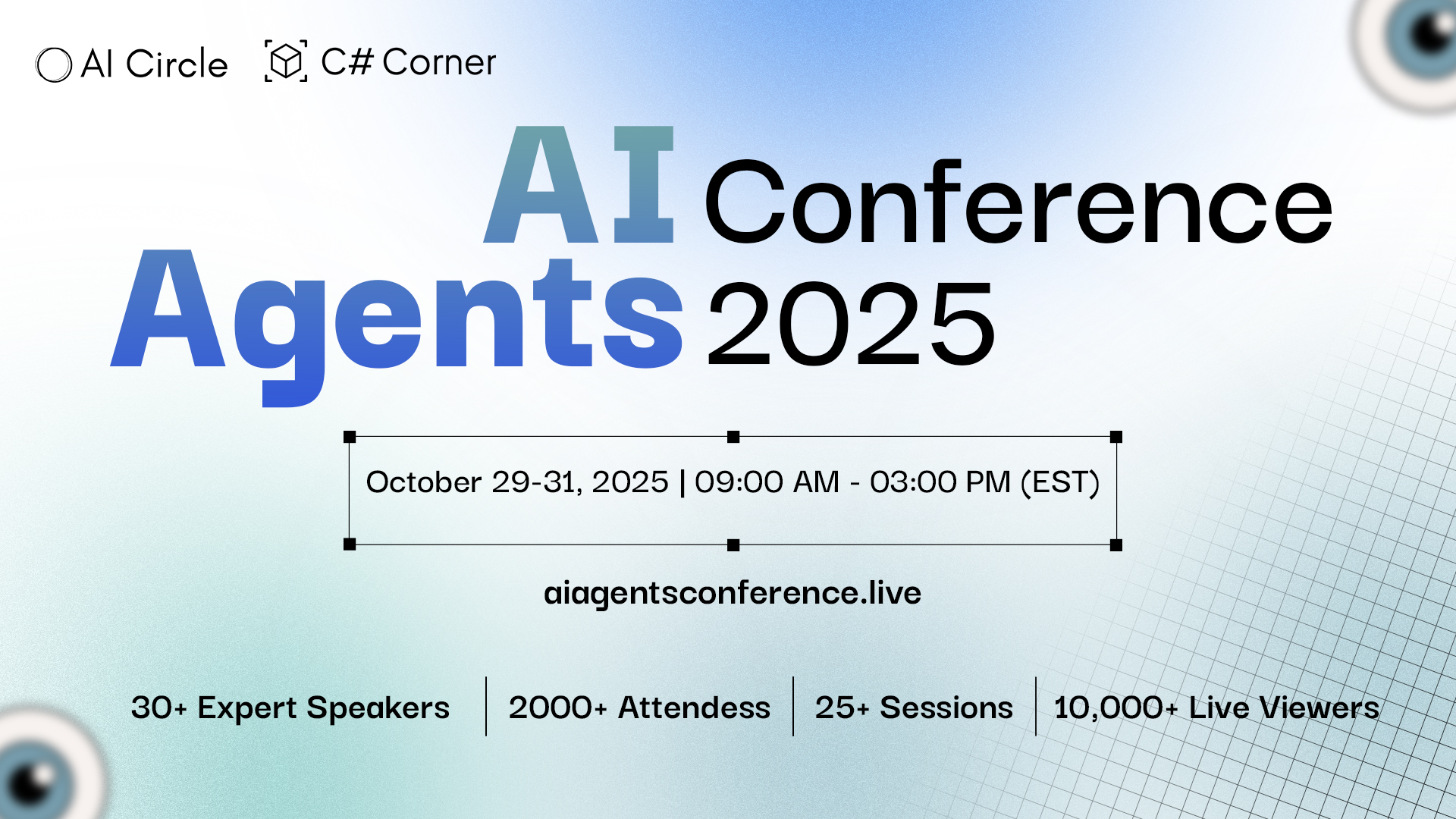 AI Circle C# Corner

AI Agents Conference 2025

October 29-31, 2025 | 09:00 AM - 03:00 PM (EST)

aiagentsconference.live

30+ Expert Speakers | 2000+ Attendess | 25+ Sessions | 10,000+ Live Viewers